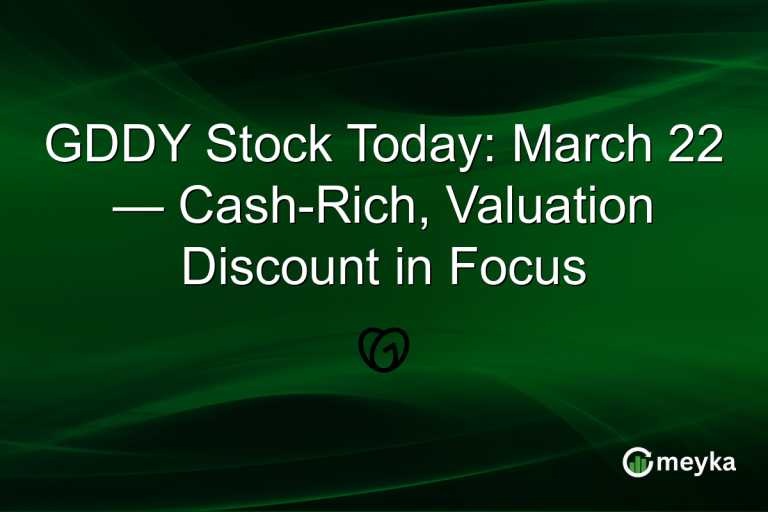 GDDY Stock Today: March 22 — Cash-Rich, Valuation Discount in Focus

meyka